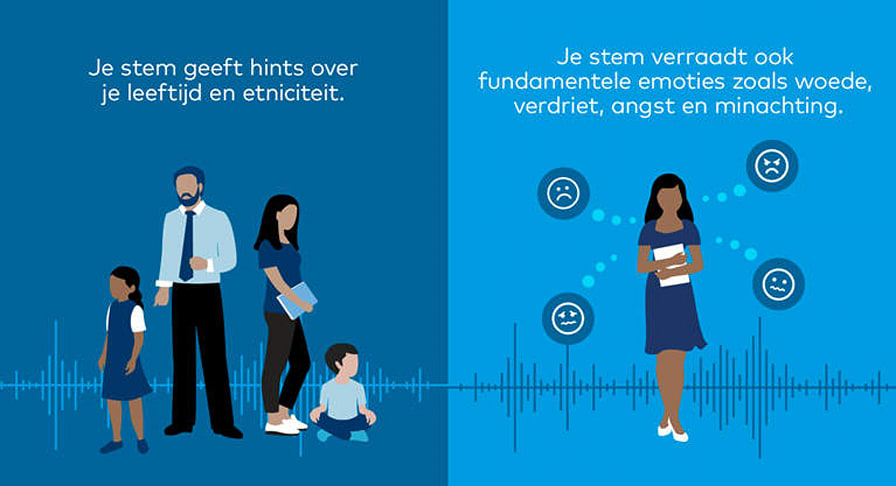 Je stem geeft hints over je leeftijd en etniciteit.

Je stem verraadt ook fundamentele emoties zoals woede, verdriet, angst en minachting.